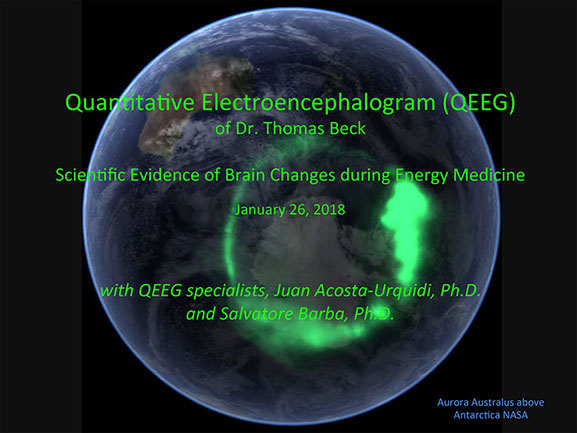 Quantitative Electroencephalogram (QEEG)
of Dr. Thomas Beck

Scientific Evidence of Brain Changes during Energy Medicine

January 26, 2018

with QEEG specialists, Juan Acosta-Urquidi, Ph.D.
and Salvatore Barba, Ph.D.

Aurora Australus above Antarctica NASA